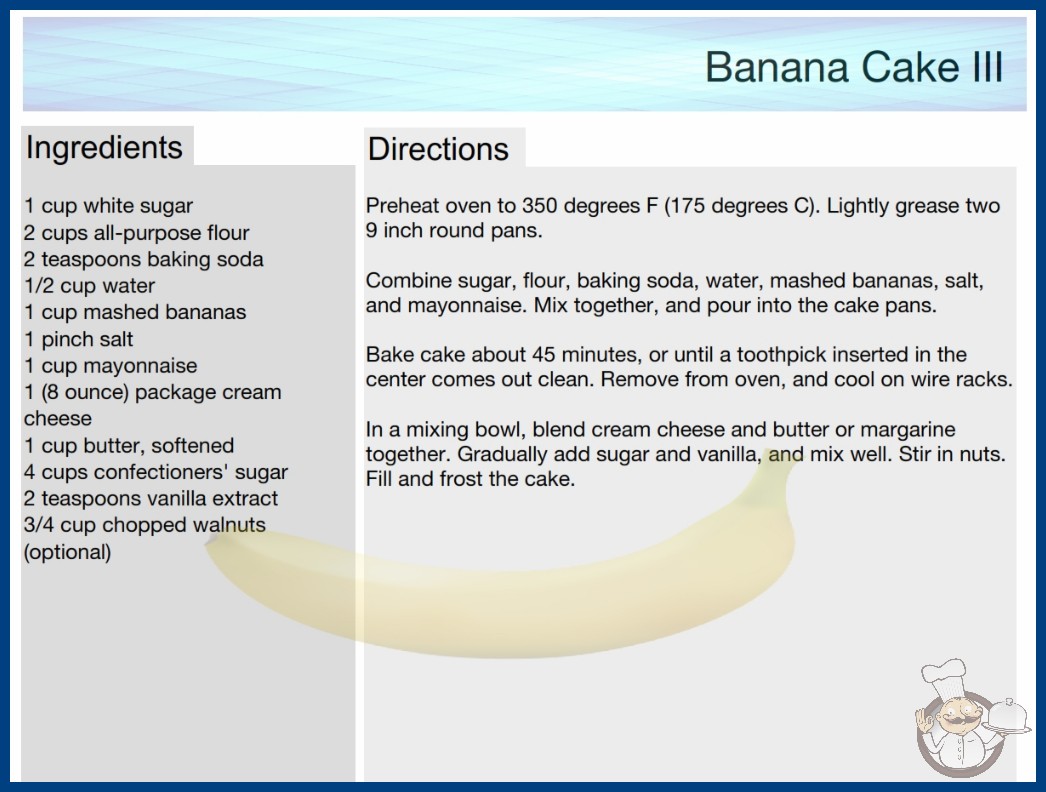 Banana Cake III

Ingredients

1 cup white sugar
2 cups all-purpose flour
2 teaspoons baking soda
1/2 cup water
1 cup mashed bananas
1 pinch salt
1 cup mayonnaise
1 (8 ounce) package cream cheese
1 cup butter, softened
4 cups confectioners' sugar
2 teaspoons vanilla extract
3/4 cup chopped walnuts (optional)

Directions

Preheat oven to 350 degrees F (175 degrees C). Lightly grease two 9 inch round pans.

Combine sugar, flour, baking soda, water, mashed bananas, salt, and mayonnaise. Mix together, and pour into the cake pans.

Bake cake about 45 minutes, or until a toothpick inserted in the center comes out clean. Remove from oven, and cool on wire racks.

In a mixing bowl, blend cream cheese and butter or margarine together. Gradually add sugar and vanilla, and mix well. Stir in nuts. Fill and frost the cake.